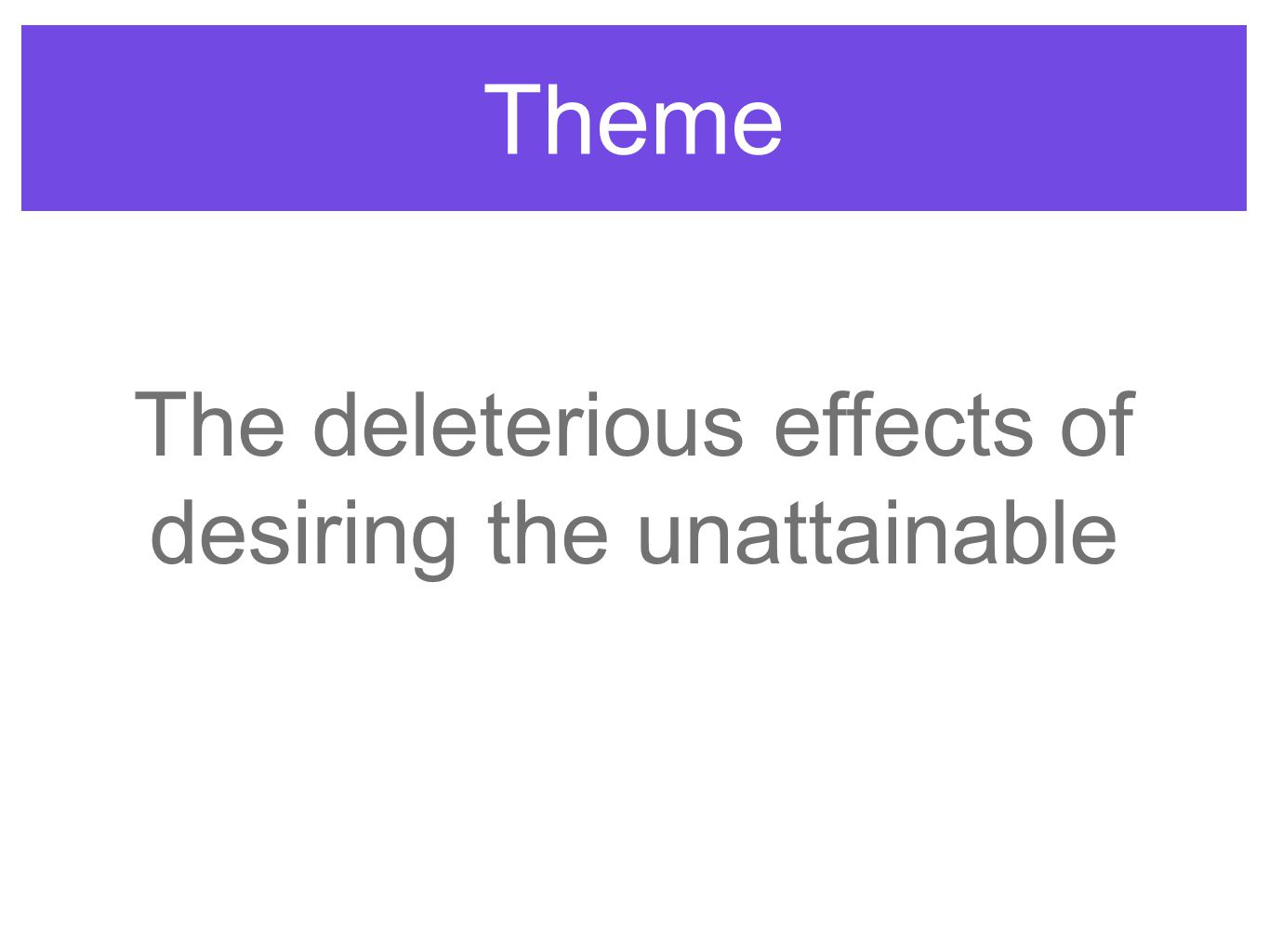 Theme

The deleterious effects of desiring the unattainable